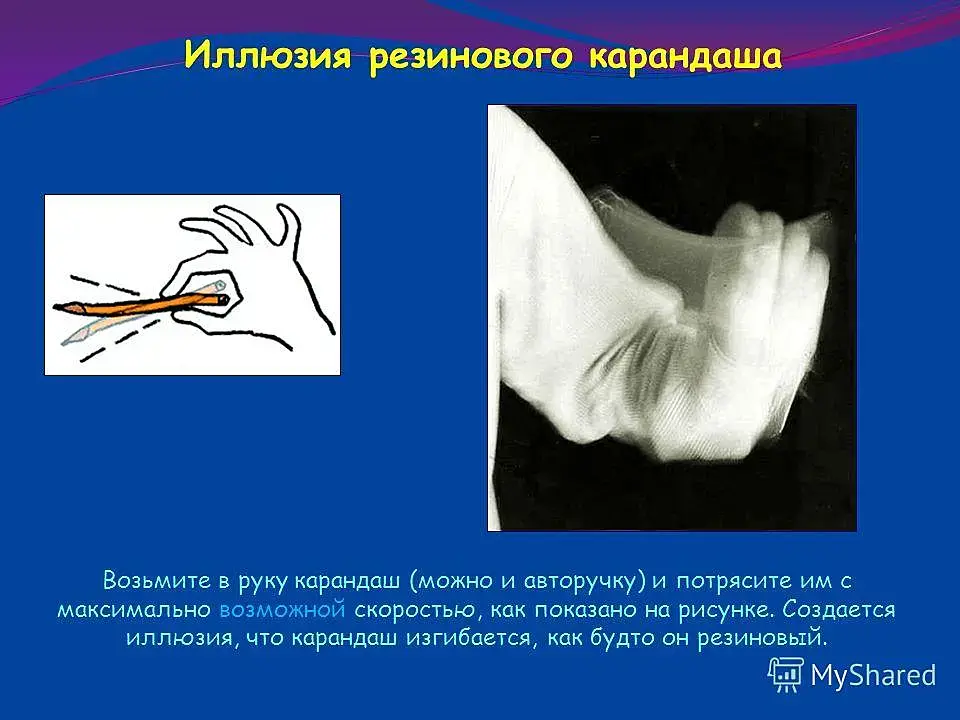 Иллюзия резинового карандаша

Возьмите в руку карандаш (можно и авторучку) и потрясите им с максимально возможной скоростью, как показано на рисунке. Создается иллюзия, что карандаш изгибается, как будто он резиновый.

MyShared